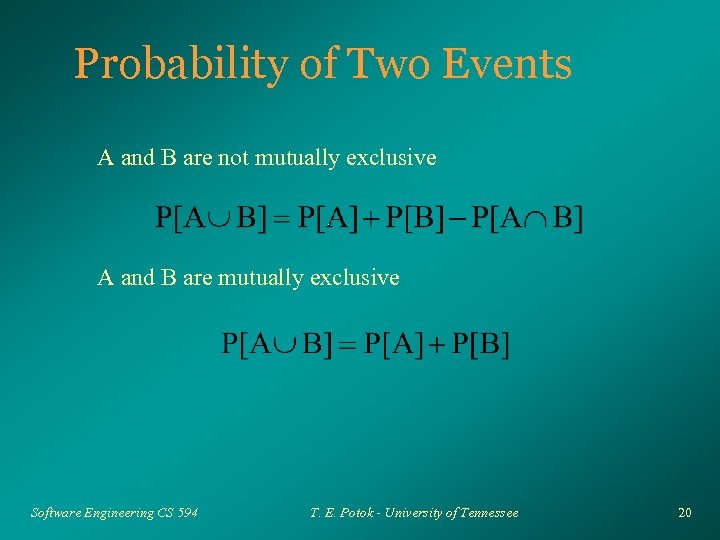 Probability of Two Events

A and B are not mutually exclusive

$P[A \cup B] = P[A] + P[B] - P[A \cap B]$

A and B are mutually exclusive

$P[A \cup B] = P[A] + P[B]$

Software Engineering CS 594

T. E. Potok - University of Tennessee

20